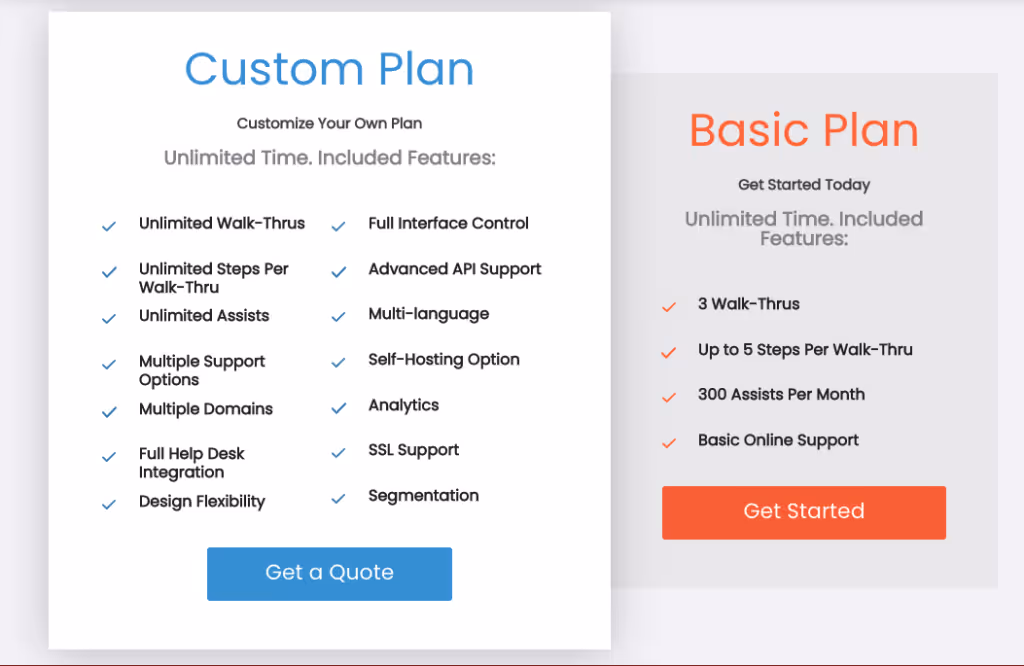 Custom Plan

Customize Your Own Plan

Unlimited Time. Included Features:

Unlimited Walk-Thrus

Unlimited Steps Per Walk-Thru

Unlimited Assists

Multiple Support Options

Multiple Domains

Full Help Desk Integration

Design Flexibility

Full Interface Control

Advanced API Support

Multi-language

Self-Hosting Option

Analytics

SSL Support

Segmentation

Get a Quote

Basic Plan

Get Started Today

Unlimited Time. Included Features:

3 Walk-Thrus

Up to 5 Steps Per Walk-Thru

300 Assists Per Month

Basic Online Support

Get Started